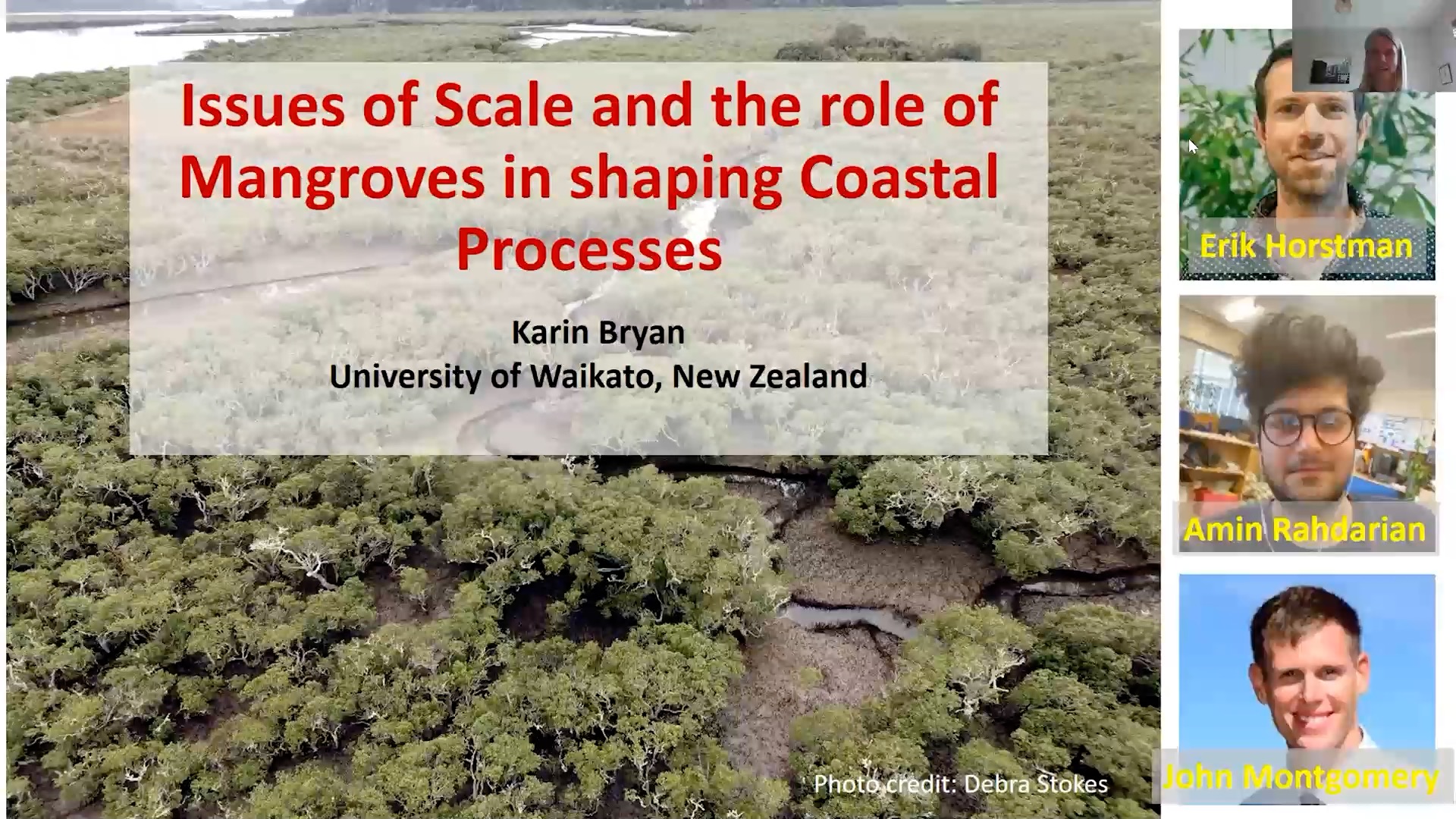 Issues of Scale and the role of Mangroves in shaping Coastal Processes

Karin Bryan
University of Waikato, New Zealand

Photo credit: Debra Stokes

Erik Horstman

Amin Rahdarian

John Montgomery